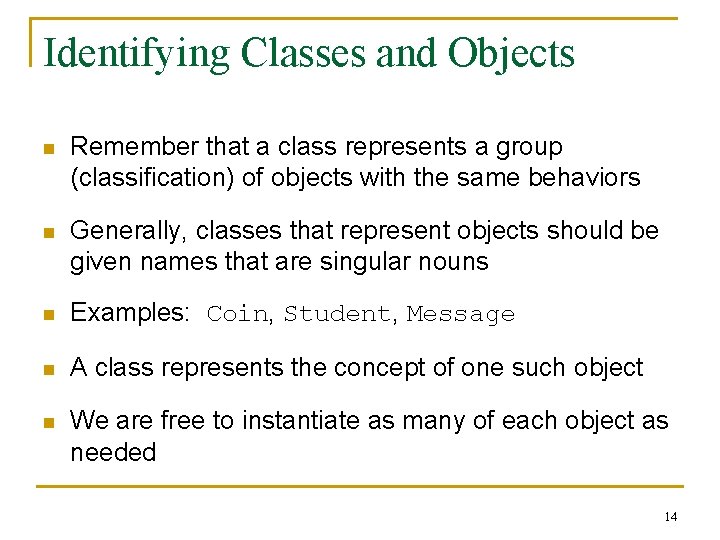 Identifying Classes and Objects

Remember that a class represents a group (classification) of objects with the same behaviors

Generally, classes that represent objects should be given names that are singular nouns

Examples: Coin, Student, Message

A class represents the concept of one such object

We are free to instantiate as many of each object as needed

14